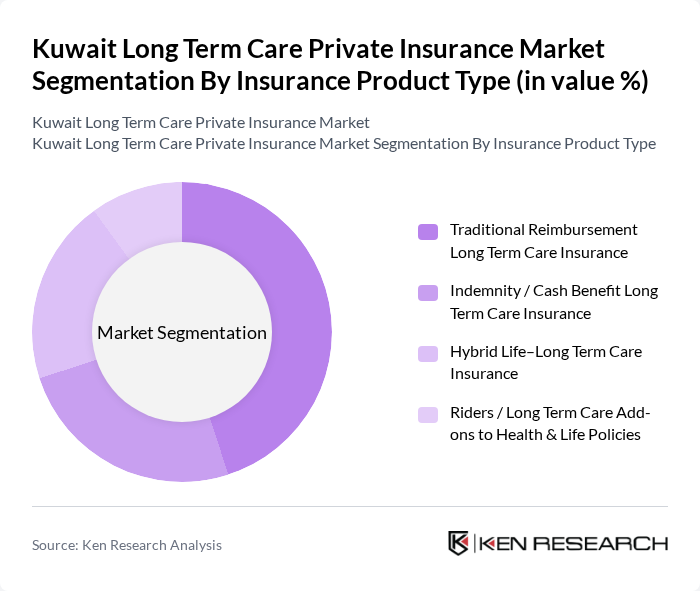 Kuwait Long Term Care Private Insurance Market Segmentation By Insurance Product Type (in value %)

Kuwait Long Term Care Private Insurance Market
Kuwait Long Term Care Private Insurance Market Segmentation By Insurance Product Type

Market Segmentation

Traditional Reimbursement Long Term Care Insurance

Indemnity / Cash Benefit Long Term Care Insurance

Hybrid Life–Long Term Care Insurance

Riders / Long Term Care Add-ons to Health & Life Policies

Source: Ken Research Analysis

KEN RESEARCH